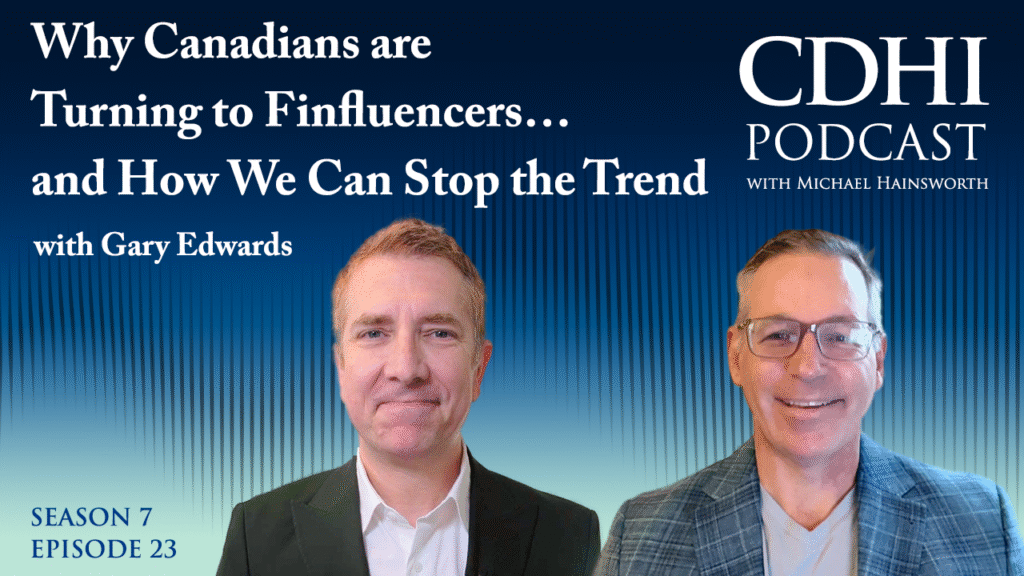 Why Canadians are Turning to Finfluencers… and How We Can Stop the Trend

with Gary Edwards

CDHI PODCAST WITH MICHAEL HAINSWORTH

SEASON 7
EPISODE 23